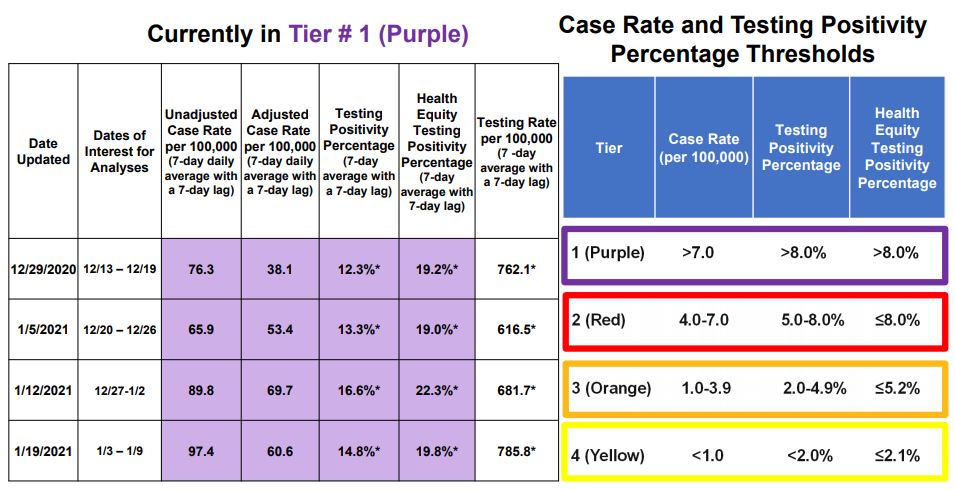 Currently in Tier # 1 (Purple)

| Date Updated | Dates of Interest for Analyses | Unadjusted Case Rate per 100,000 (7-day daily average with a 7-day lag) | Adjusted Case Rate per 100,000 (7-day daily average with a 7-day lag) | Testing Positivity Percentage (7-day average with a 7-day lag) | Health Equity Testing Positivity Percentage (7-day average with 7-day lag) | Testing Rate per 100,000 (7 -day average with a 7-day lag) |
|---|---|---|---|---|---|---|
| 12/29/2020 | 12/13 – 12/19 | 76.3 | 38.1 | 12.3%* | 19.2%* | 762.1* |
| 1/5/2021 | 12/20 – 12/26 | 65.9 | 53.4 | 13.3%* | 19.0%* | 616.5* |
| 1/12/2021 | 12/27-1/2 | 89.8 | 69.7 | 16.6%* | 22.3%* | 681.7* |
| 1/19/2021 | 1/3 – 1/9 | 97.4 | 60.6 | 14.8%* | 19.8%* | 785.8* |

Case Rate and Testing Positivity Percentage Thresholds

| Tier | Case Rate (per 100,000) | Testing Positivity Percentage | Health Equity Testing Positivity Percentage |
|---|---|---|---|
| 1 (Purple) | >7.0 | >8.0% | >8.0% |
| 2 (Red) | 4.0-7.0 | 5.0-8.0% | ≤8.0% |
| 3 (Orange) | 1.0-3.9 | 2.0-4.9% | ≤5.2% |
| 4 (Yellow) | <1.0 | <2.0% | ≤2.1% |